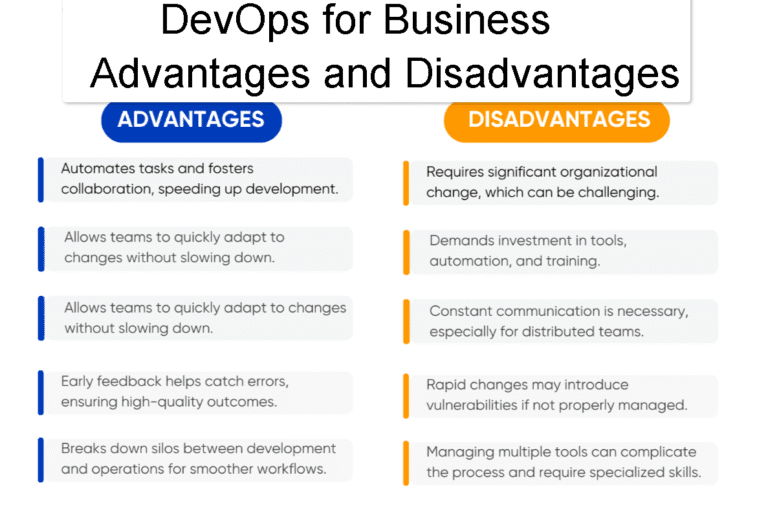 DevOps for Business
Advantages and Disadvantages

ADVANTAGES

Automates tasks and fosters collaboration, speeding up development.

Allows teams to quickly adapt to changes without slowing down.

Allows teams to quickly adapt to changes without slowing down.

Early feedback helps catch errors, ensuring high-quality outcomes.

Breaks down silos between development and operations for smoother workflows.

DISADVANTAGES

Requires significant organizational change, which can be challenging.

Demands investment in tools, automation, and training.

Constant communication is necessary, especially for distributed teams.

Rapid changes may introduce vulnerabilities if not properly managed.

Managing multiple tools can complicate the process and require specialized skills.